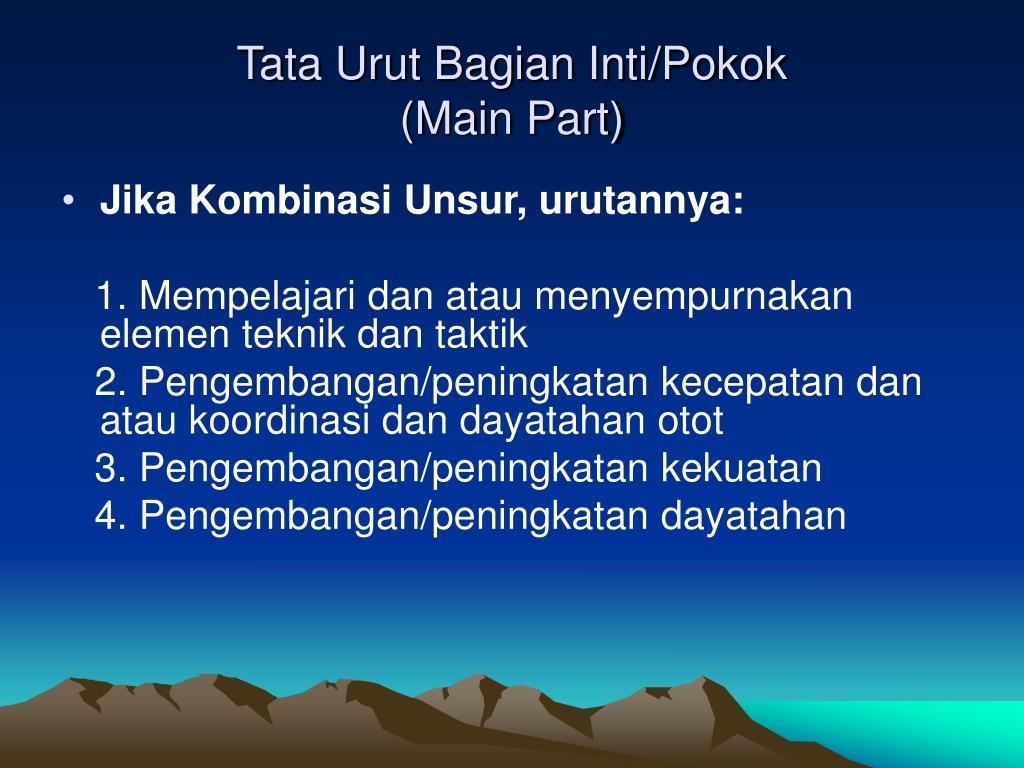 Tata Urut Bagian Inti/Pokok
(Main Part)

• Jika Kombinasi Unsur, urutannya:

1. Mempelajari dan atau menyempurnakan elemen teknik dan taktik
2. Pengembangan/peningkatan kecepatan dan atau koordinasi dan dayatahan otot
3. Pengembangan/peningkatan kekuatan
4. Pengembangan/peningkatan dayatahan